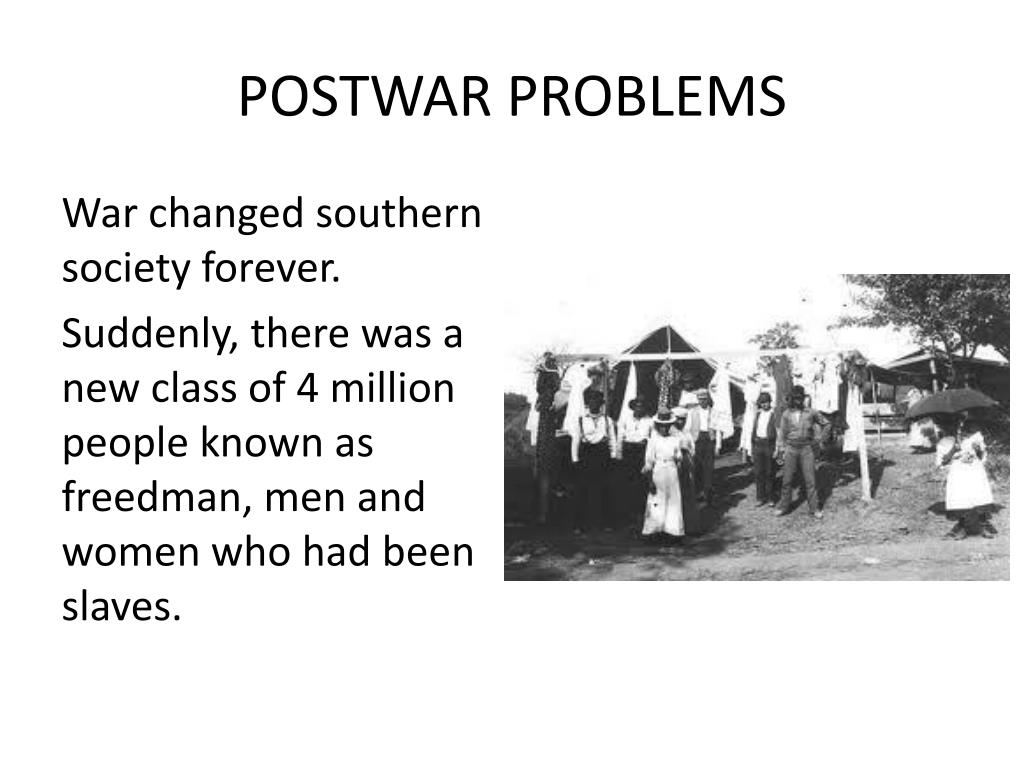 POSTWAR PROBLEMS

War changed southern society forever.

Suddenly, there was a new class of 4 million people known as freedman, men and women who had been slaves.